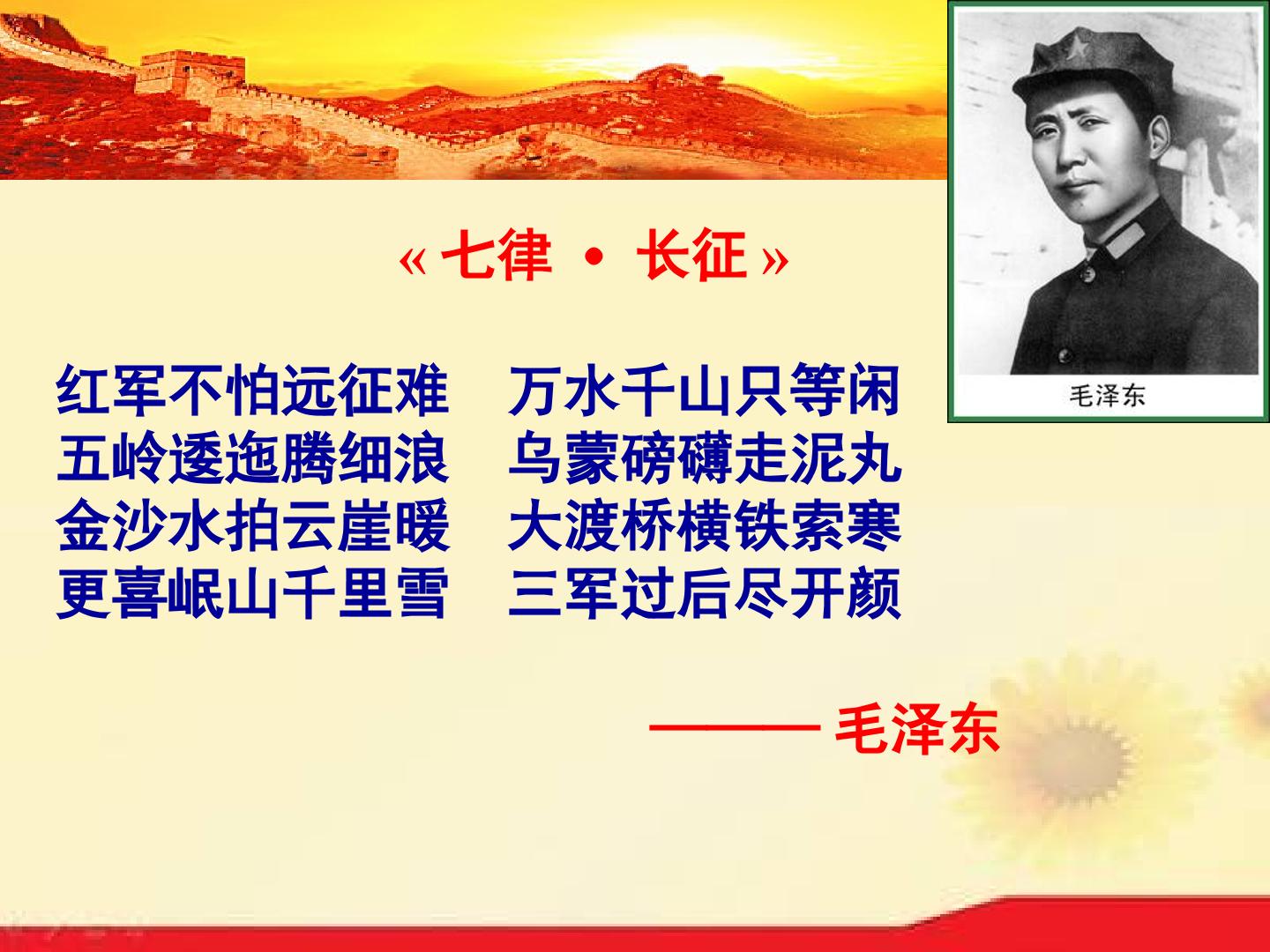 毛泽东

« 七律 • 长征 »

红军不怕远征难　万水千山只等闲
五岭逶迤腾细浪　乌蒙磅礴走泥丸
金沙水拍云崖暖　大渡桥横铁索寒
更喜岷山千里雪　三军过后尽开颜

——— 毛泽东